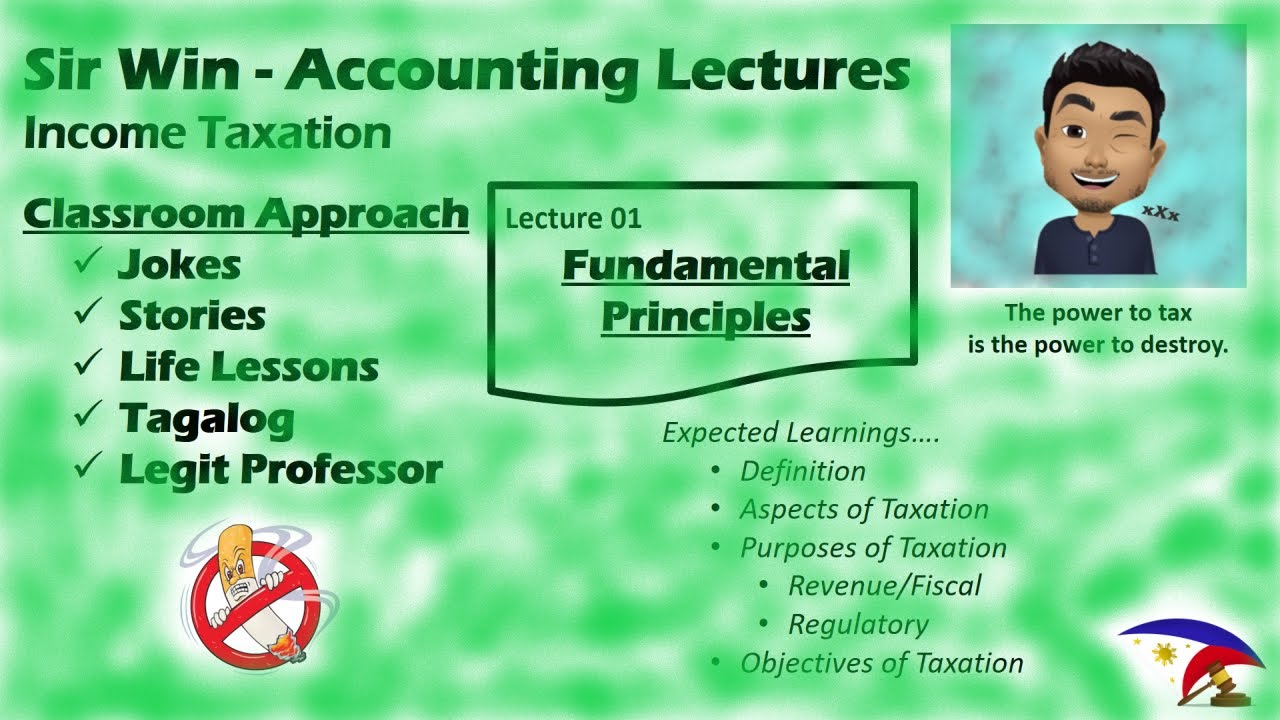 Sir Win - Accounting Lectures
Income Taxation

Classroom Approach
✓ Jokes
✓ Stories
✓ Life Lessons
✓ Tagalog
✓ Legit Professor

Lecture 01
Fundamental Principles

xXx

The power to tax is the power to destroy.

Expected Learnings….
• Definition
• Aspects of Taxation
• Purposes of Taxation
• Revenue/Fiscal
• Regulatory
• Objectives of Taxation